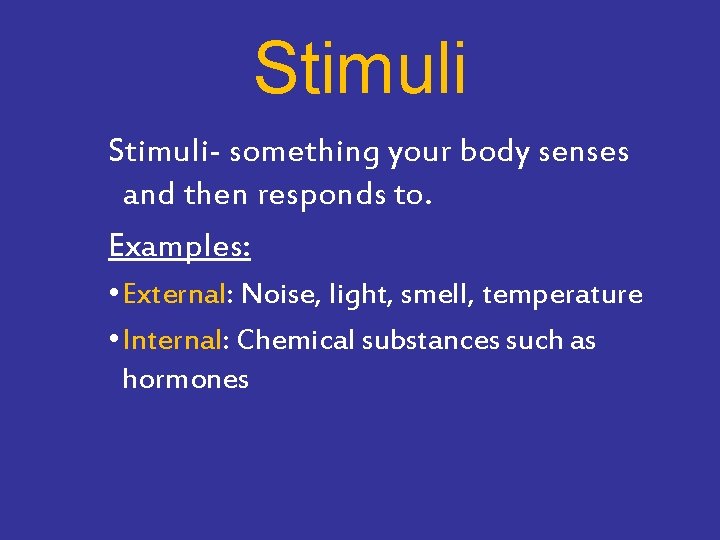 Stimuli

Stimuli- something your body senses and then responds to.

Examples:

• External: Noise, light, smell, temperature
• Internal: Chemical substances such as hormones